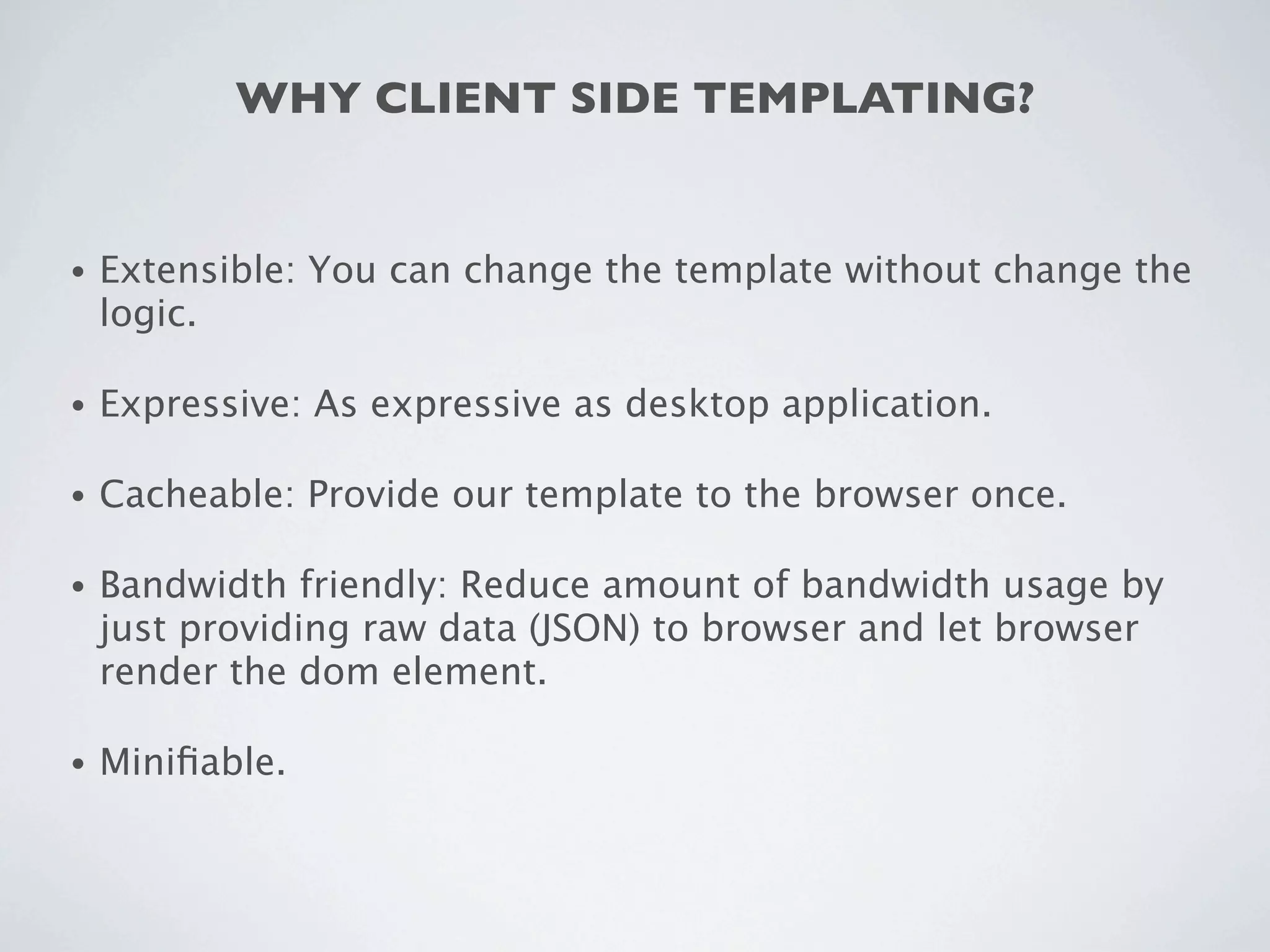 WHY CLIENT SIDE TEMPLATING?

• Extensible: You can change the template without change the logic.

• Expressive: As expressive as desktop application.

• Cacheable: Provide our template to the browser once.

• Bandwidth friendly: Reduce amount of bandwidth usage by just providing raw data (JSON) to browser and let browser render the dom element.

• Minifiable.